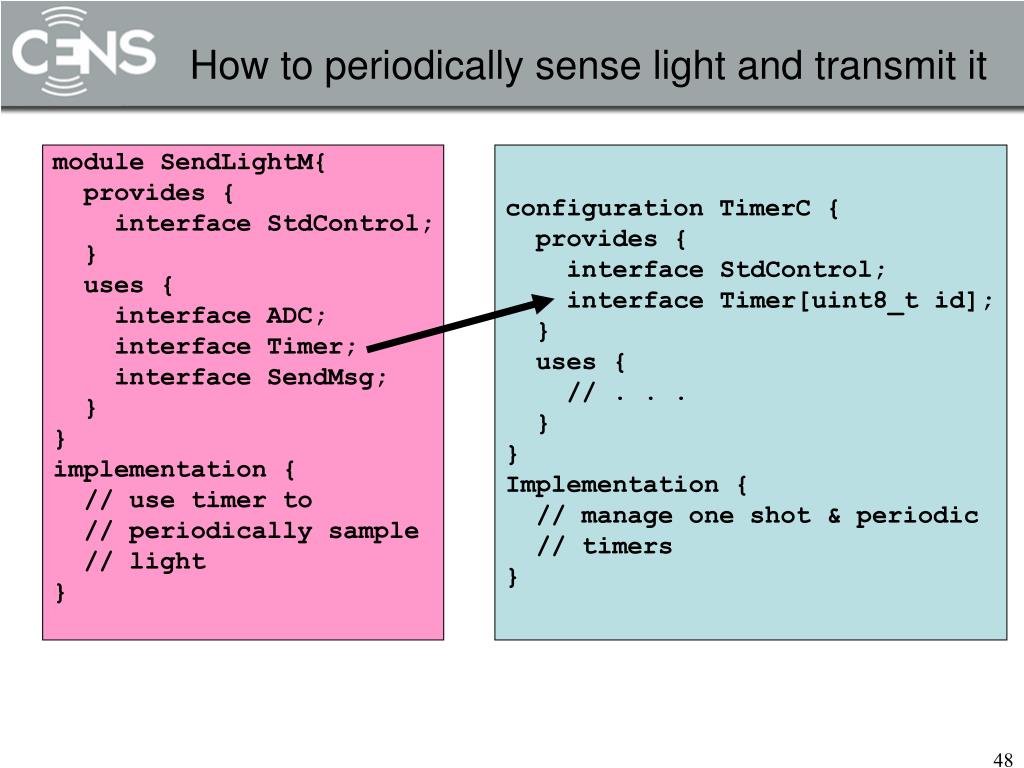 CENS

How to periodically sense light and transmit it

module SendLightM{
  provides {
    interface StdControl;
  }
  uses {
    interface ADC;
    interface Timer;
    interface SendMsg;
  }
}
implementation {
  // use timer to
  // periodically sample
  // light
}

configuration TimerC {
  provides {
    interface StdControl;
    interface Timer[uint8_t id];
  }
  uses {
    // . . .
  }
}
Implementation {
  // manage one shot & periodic
  // timers
}

48